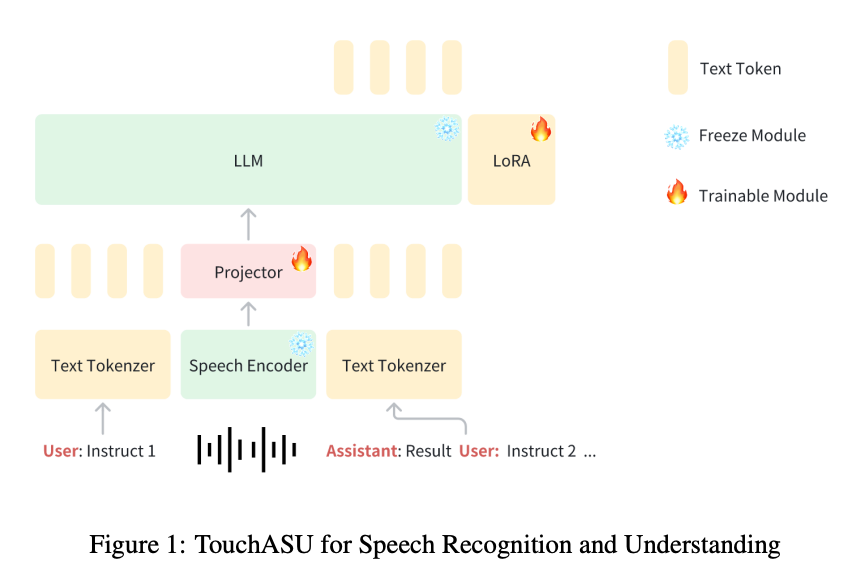 Text Token

Freeze Module

Trainable Module

LLM

LoRA

Projector

Text Tokenzer

Speech Encoder

Text Tokenzer

User: Instruct 1

Assistant: Result User: Instruct 2 ...

Figure 1: TouchASU for Speech Recognition and Understanding